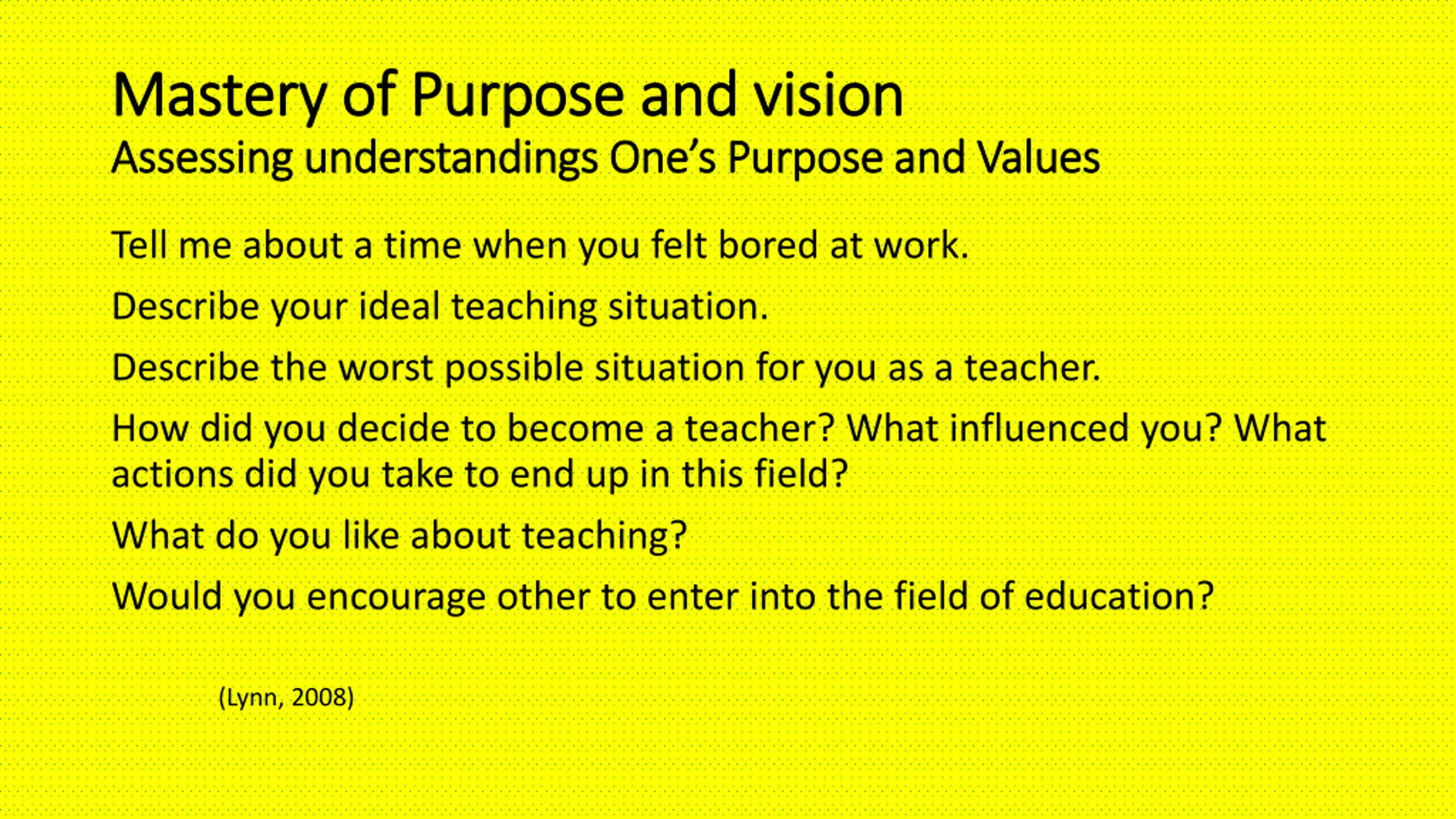 Mastery of Purpose and vision
Assessing understandings One's Purpose and Values

Tell me about a time when you felt bored at work.

Describe your ideal teaching situation.

Describe the worst possible situation for you as a teacher.

How did you decide to become a teacher? What influenced you? What actions did you take to end up in this field?

What do you like about teaching?

Would you encourage other to enter into the field of education?

(Lynn, 2008)